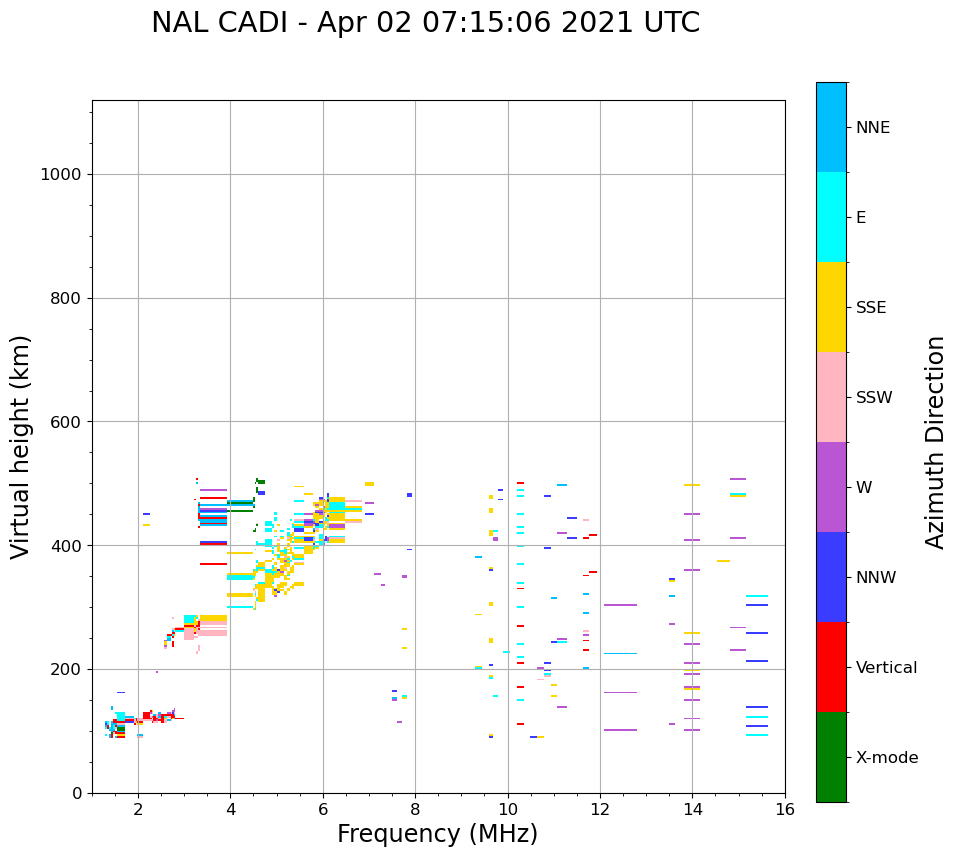 NAL CADI - Apr 02 07:15:06 2021 UTC

Virtual height (km)

1000
800
600
400
200
0

2
4
6
8
10
12
14
16

Frequency (MHz)

NNE
E
SSE
SSW
W
NNW
Vertical
X-mode

Azimuth Direction